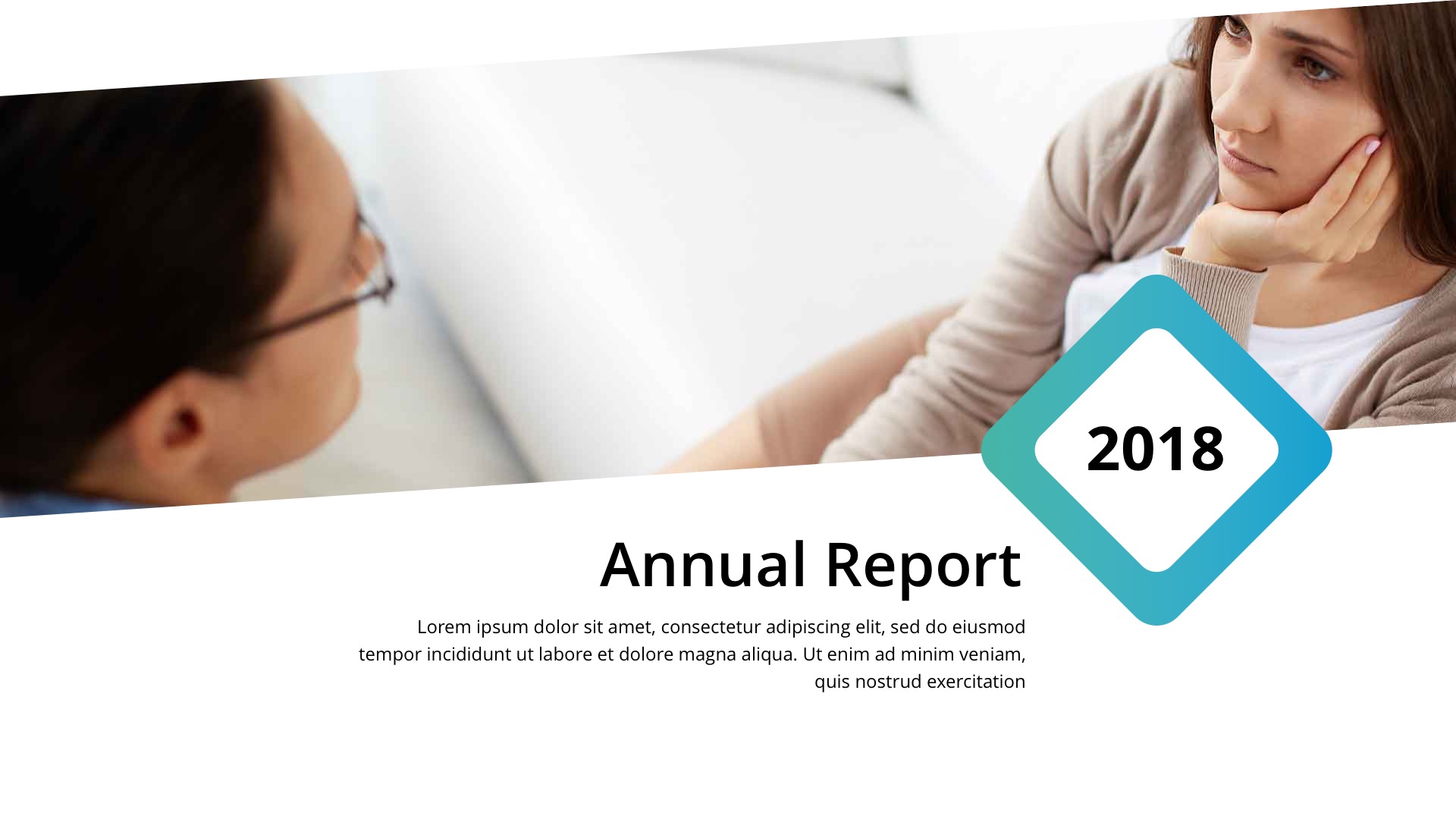 2018

Annual Report

Lorem ipsum dolor sit amet, consectetur adipiscing elit, sed do eiusmod tempor incididunt ut labore et dolore magna aliqua. Ut enim ad minim veniam, quis nostrud exercitation